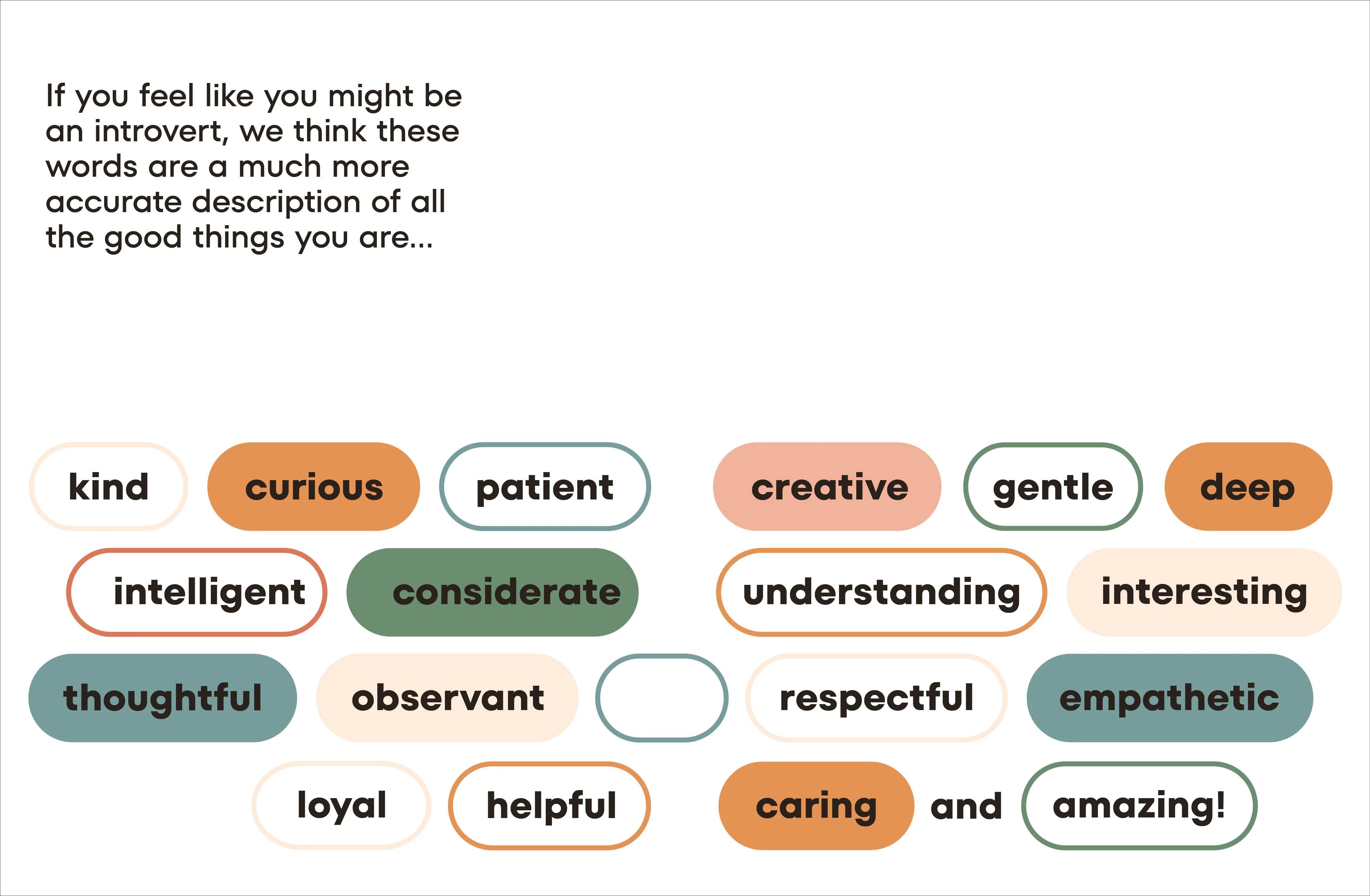 If you feel like you might be an introvert, we think these words are a much more accurate description of all the good things you are...

kind curious patient creative gentle deep

intelligent considerate understanding interesting

thoughtful observant respectful empathetic

loyal helpful caring and amazing!